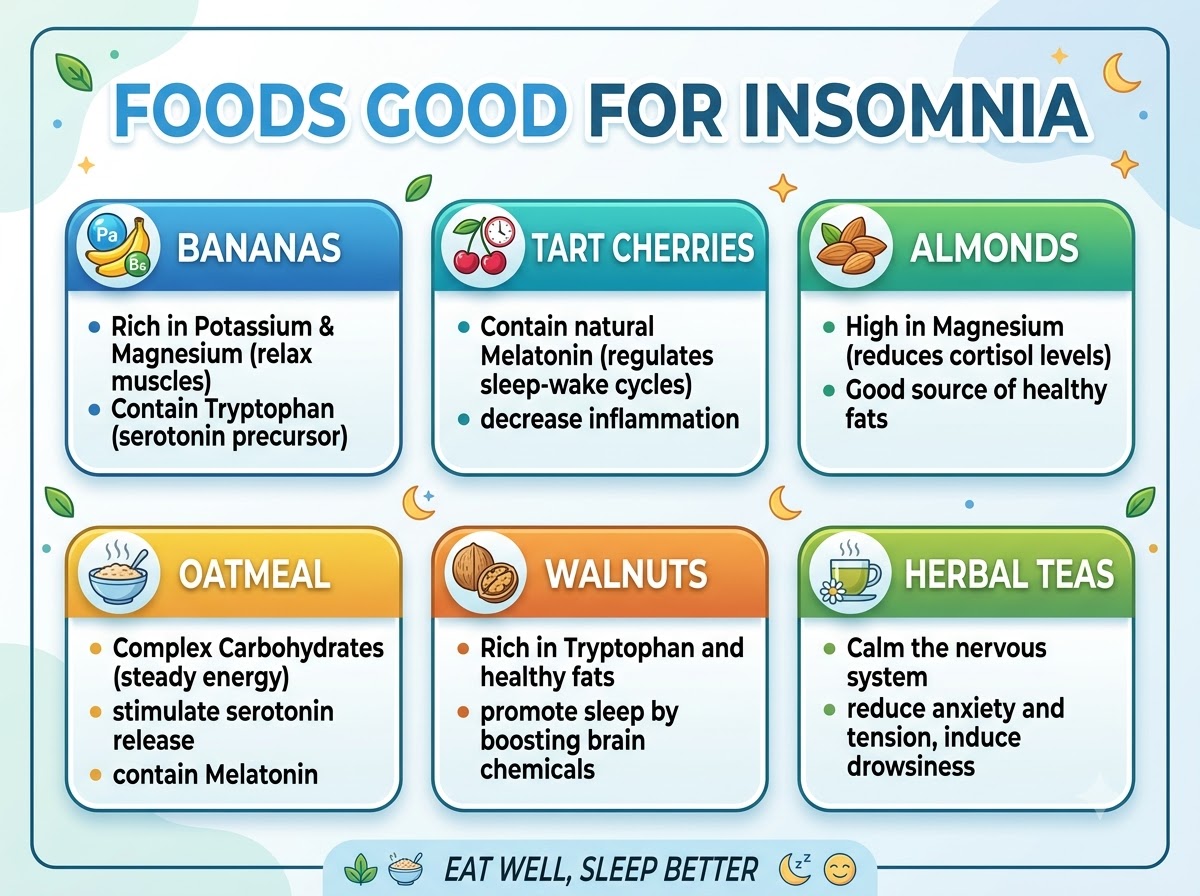 FOODS GOOD FOR INSOMNIA

Pa B6 BANANAS

- Rich in Potassium & Magnesium (relax muscles)
- Contain Tryptophan (serotonin precursor)

TART CHERRIES

- Contain natural Melatonin (regulates sleep-wake cycles)
- decrease inflammation

ALMONDS

- High in Magnesium (reduces cortisol levels)
- Good source of healthy fats

OATMEAL

- Complex Carbohydrates (steady energy)
- stimulate serotonin release
- contain Melatonin

WALNUTS

- Rich in Tryptophan and healthy fats
- promote sleep by boosting brain chemicals

HERBAL TEAS

- Calm the nervous system
- reduce anxiety and tension, induce drowsiness

EAT WELL, SLEEP BETTER zz